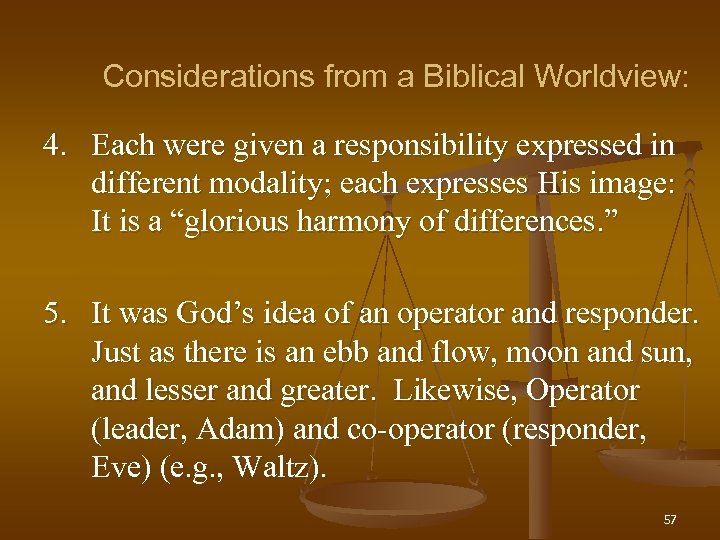 Considerations from a Biblical Worldview:

4. Each were given a responsibility expressed in different modality; each expresses His image: It is a “glorious harmony of differences.”

5. It was God’s idea of an operator and responder. Just as there is an ebb and flow, moon and sun, and lesser and greater. Likewise, Operator (leader, Adam) and co-operator (responder, Eve) (e.g., Waltz).

57